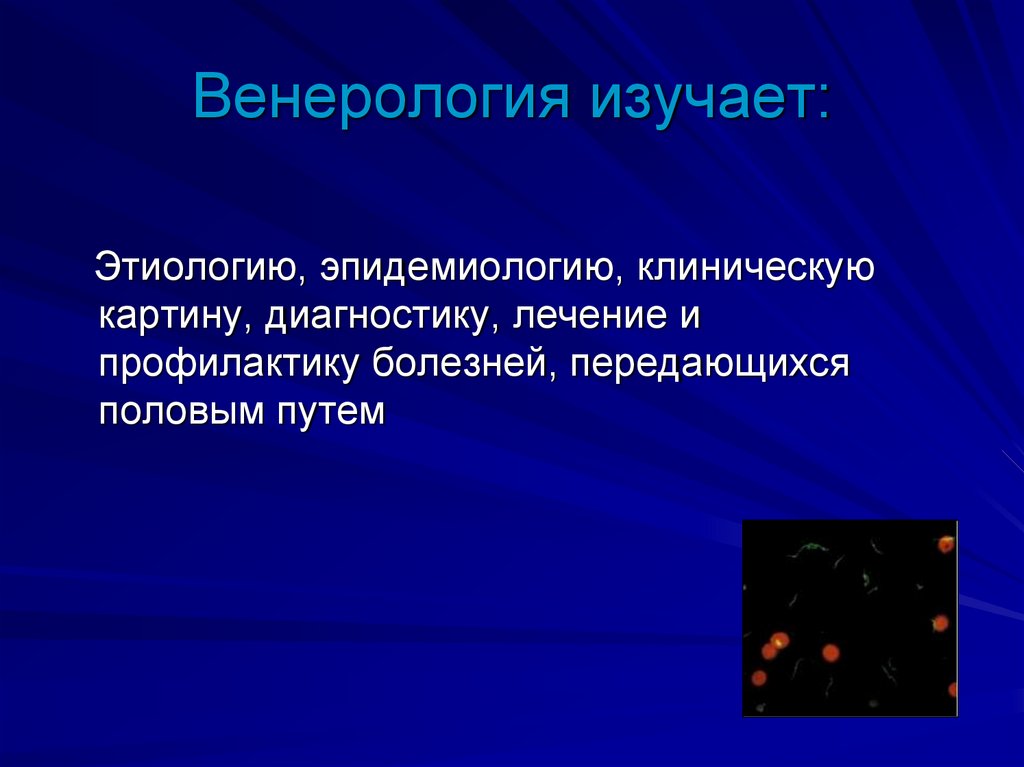 Венерология изучает:

Этиологию, эпидемиологию, клиническую картину, диагностику, лечение и профилактику болезней, передающихся половым путем